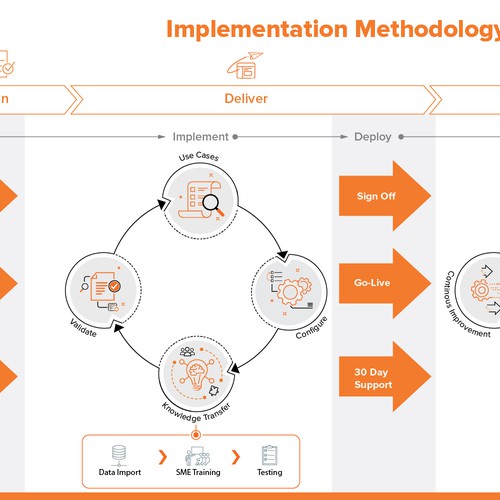 Implementation Methodology

n

Deliver

Implement

Deploy

Use Cases

Configure

Knowledge Transfer

Validate

Sign Off

Go-Live

30 Day Support

Continous Improvement

Data Import

SME Training

Testing